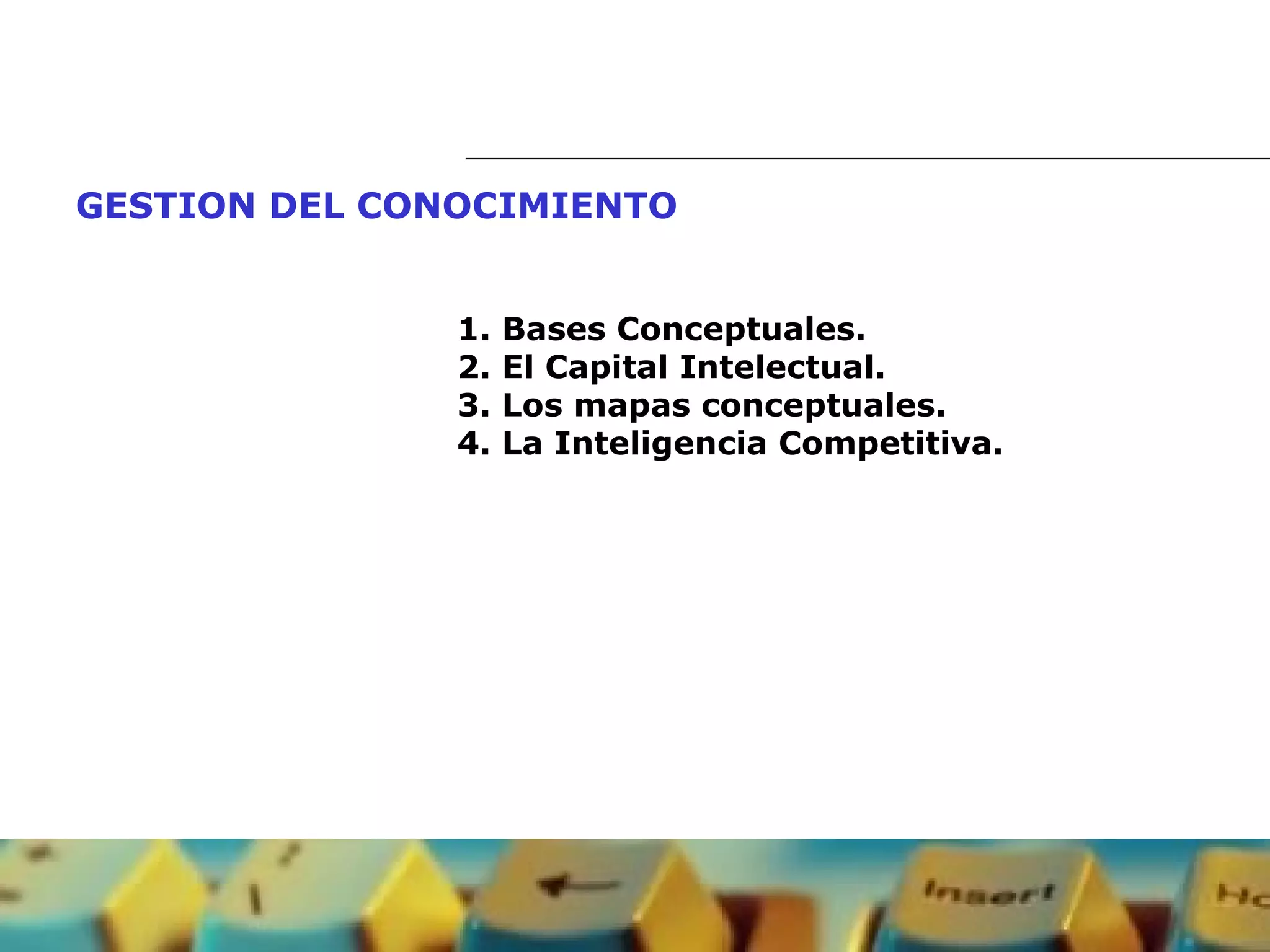 GESTION DEL CONOCIMIENTO

1. Bases Conceptuales.
2. El Capital Intelectual.
3. Los mapas conceptuales.
4. La Inteligencia Competitiva.

Insert

Ho